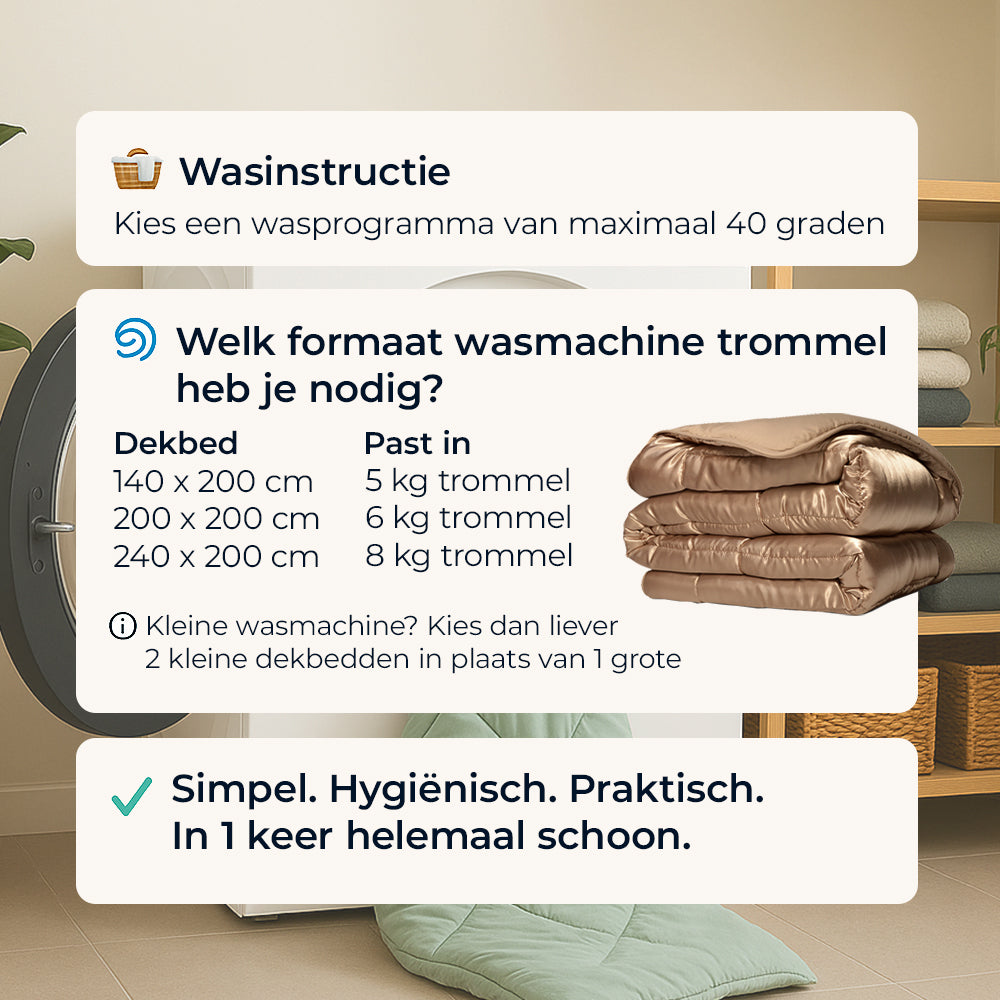 Wasinstructie

Kies een wasprogramma van maximaal 40 graden

Welk formaat wasmachine trommel heb je nodig?

| Dekbed | Past in |
|---|---|
| 140 x 200 cm | 5 kg trommel |
| 200 x 200 cm | 6 kg trommel |
| 240 x 200 cm | 8 kg trommel |

Kleine wasmachine? Kies dan liever 2 kleine dekbedden in plaats van 1 grote

Simpel. Hygiënisch. Praktisch.
In 1 keer helemaal schoon.